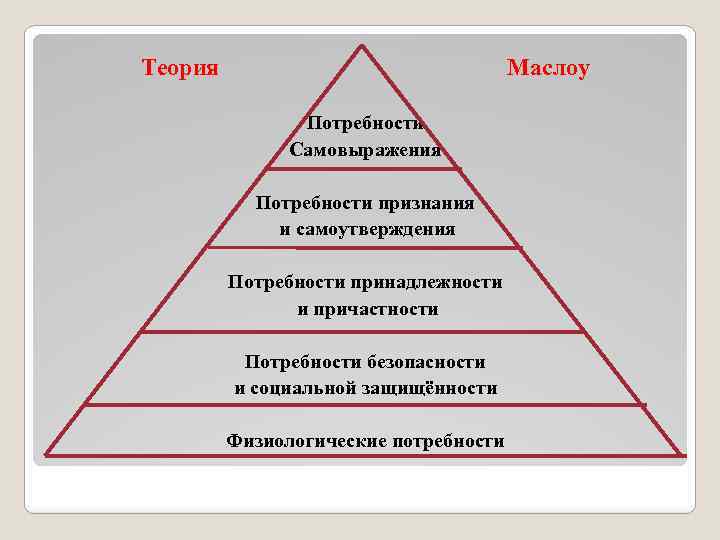 Теория Маслоу

Потребности Самовыражения

Потребности признания и самоутверждения

Потребности принадлежности и причастности

Потребности безопасности и социальной защищённости

Физиологические потребности